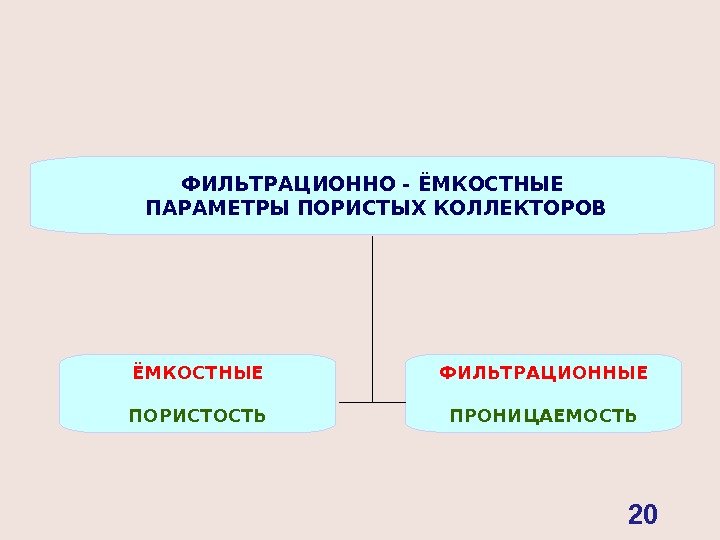 ФИЛЬТРАЦИОННО - ЁМКОСТНЫЕ ПАРАМЕТРЫ ПОРИСТЫХ КОЛЛЕКТОРОВ

ЁМКОСТНЫЕ

ПОРИСТОСТЬ

ФИЛЬТРАЦИОННЫЕ

ПРОНИЦАЕМОСТЬ

20